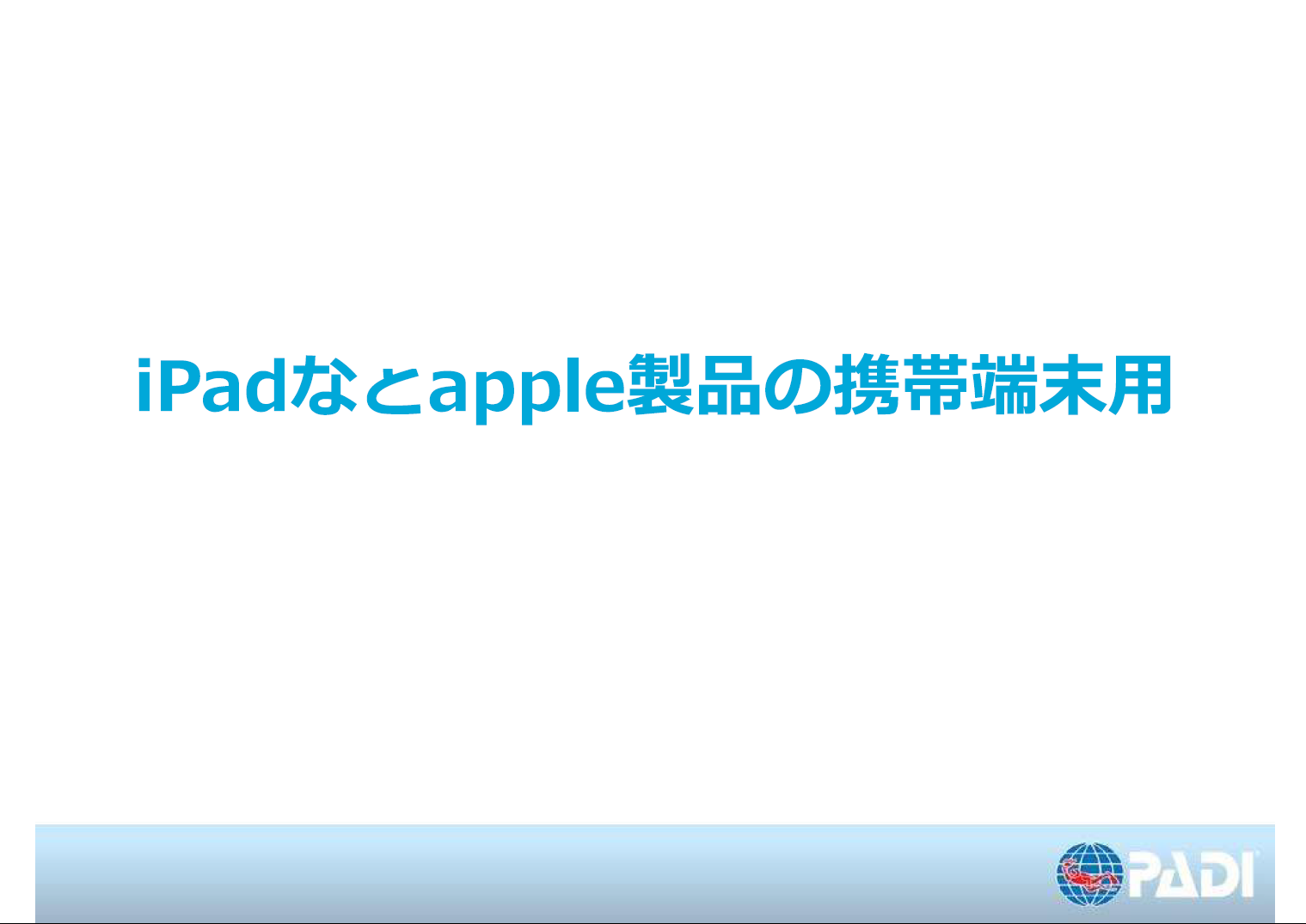 iPadなとapple製品の携帯端末用

PADI